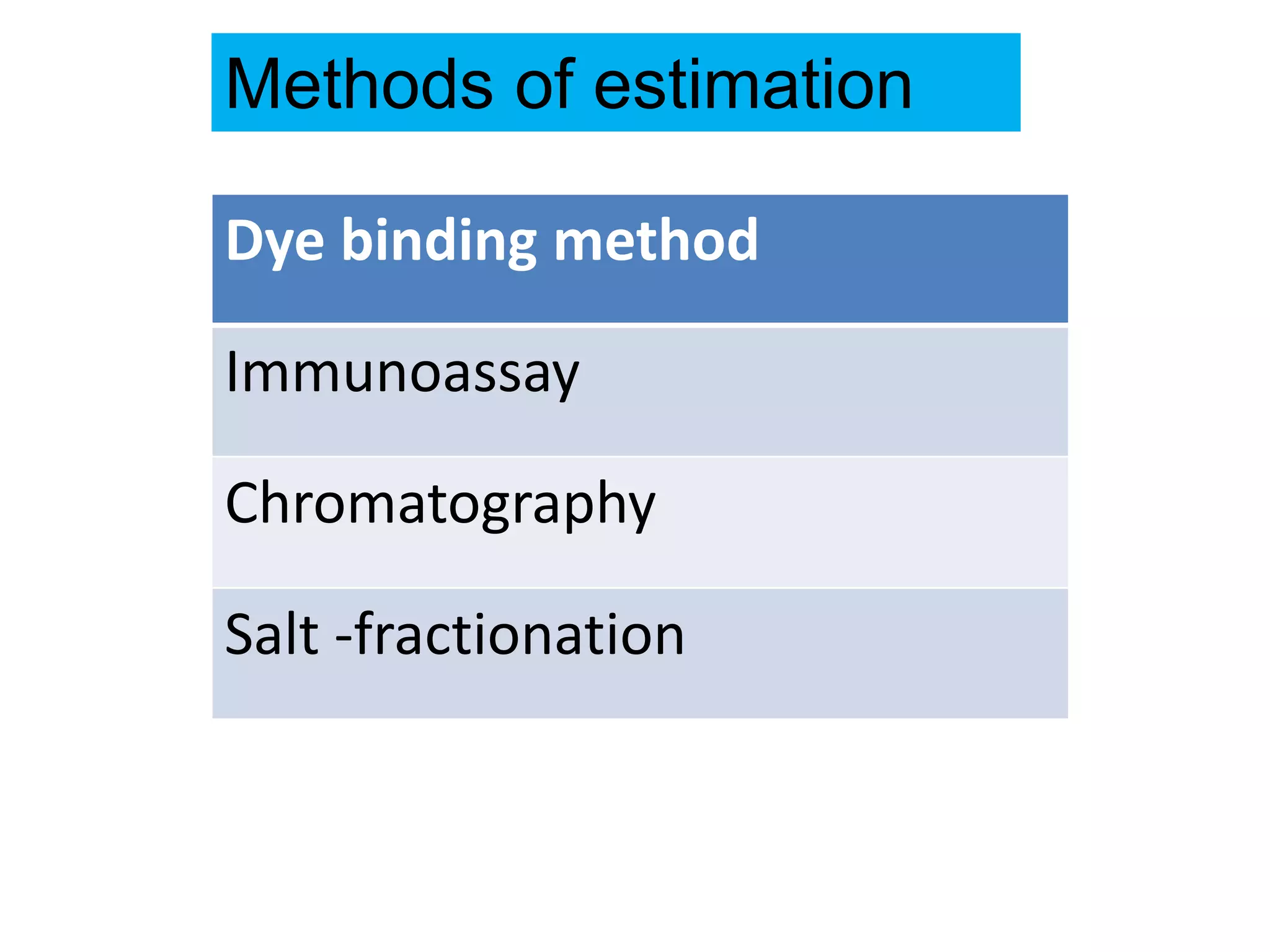 Methods of estimation

| Dye binding method |
|---|
| Immunoassay |
| Chromatography |
| Salt -fractionation |